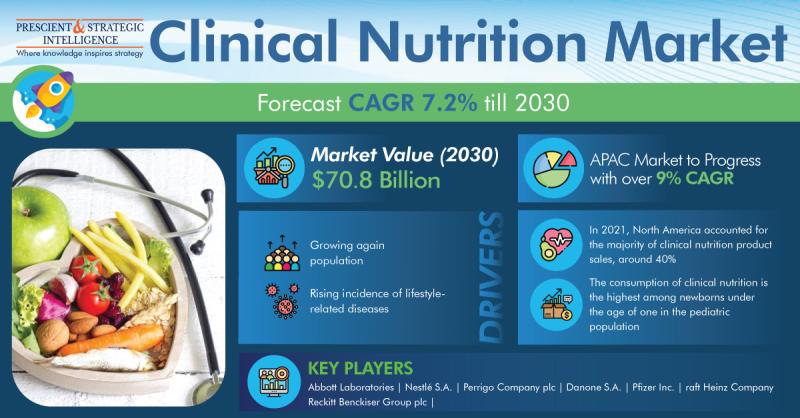 PRESCIENT & STRATEGIC INTELLIGENCE
Where knowledge inspires strategy

Clinical Nutrition Market

Forecast CAGR 7.2% till 2030

Market Value (2030)
$70.8 Billion

APAC Market to Progress with over 9% CAGR

DRIVERS

Growing again population

Rising incidence of lifestyle-related diseases

In 2021, North America accounted for the majority of clinical nutrition product sales, around 40%

The consumption of clinical nutrition is the highest among newborns under the age of one in the pediatric population

KEY PLAYERS
Abbott Laboratories | Nestlé S.A. | Perrigo Company plc | Danone S.A. | Pfizer Inc. | raft Heinz Company Reckitt Benckiser Group plc |